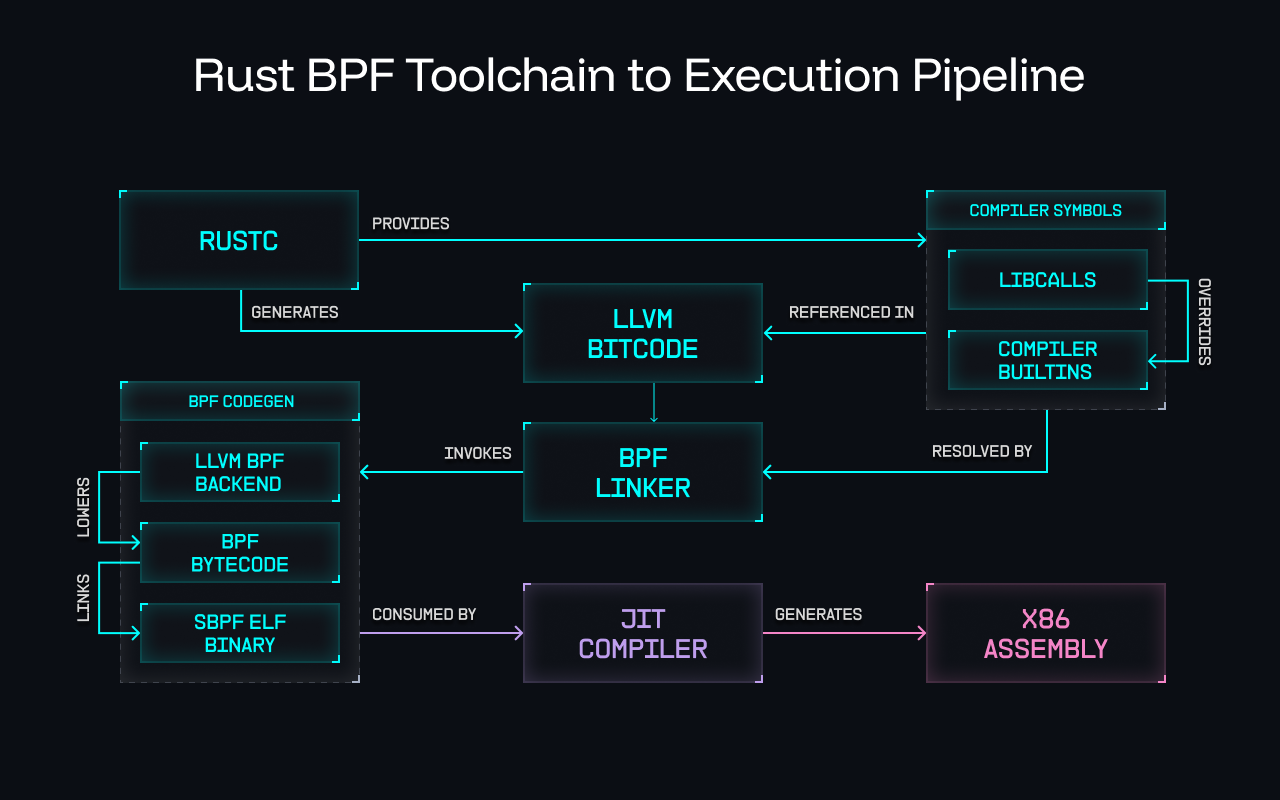 Rust BPF Toolchain to Execution Pipeline

RUSTC

PROVIDES

COMPILER SYMBOLS

LIBCALLS

OVERRIDES

COMPILER BUILTINS

GENERATES

LLVM BITCODE

REFERENCED IN

BPF CODEGEN

LLVM BPF BACKEND

LOWERS

BPF BYTECODE

LINKS

SBPF ELF BINARY

INVOKES

BPF LINKER

RESOLVED BY

CONSUMED BY

JIT COMPILER

GENERATES

X86 ASSEMBLY